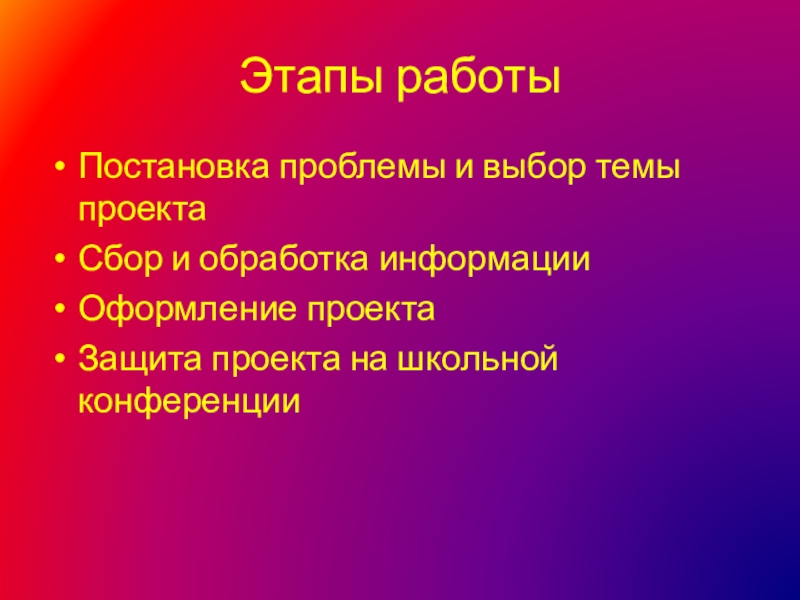 Этапы работы

• Постановка проблемы и выбор темы проекта
• Сбор и обработка информации
• Оформление проекта
• Защита проекта на школьной конференции